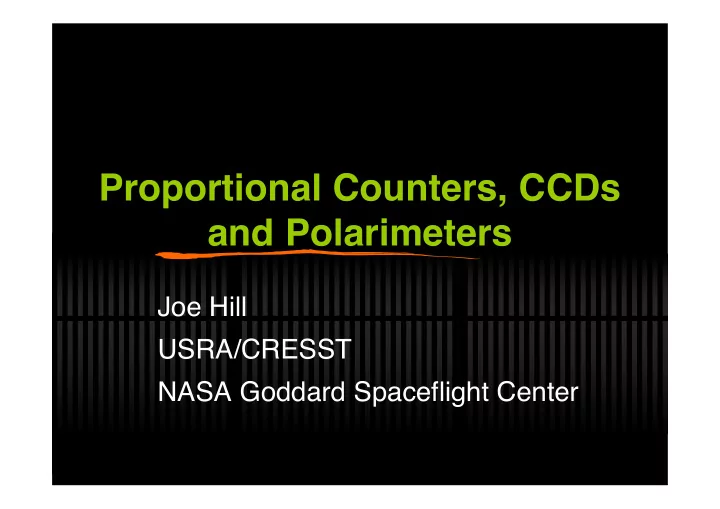 Proportional Counters, CCDs and Polarimeters

Joe Hill
USRA/CRESST
NASA Goddard Spaceflight Center